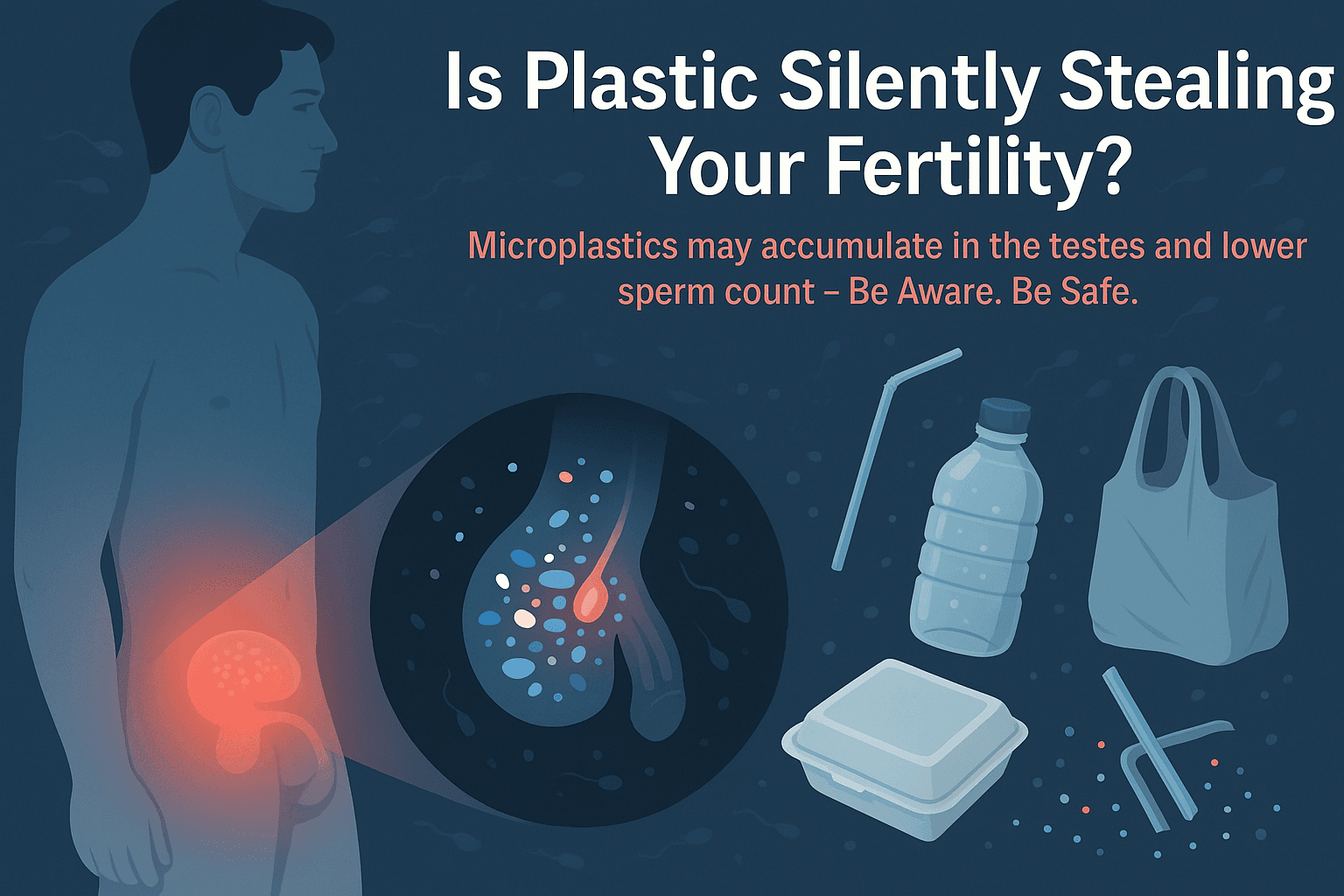 Is Plastic Silently Stealing Your Fertility?

Microplastics may accumulate in the testes and lower sperm count – Be Aware. Be Safe.